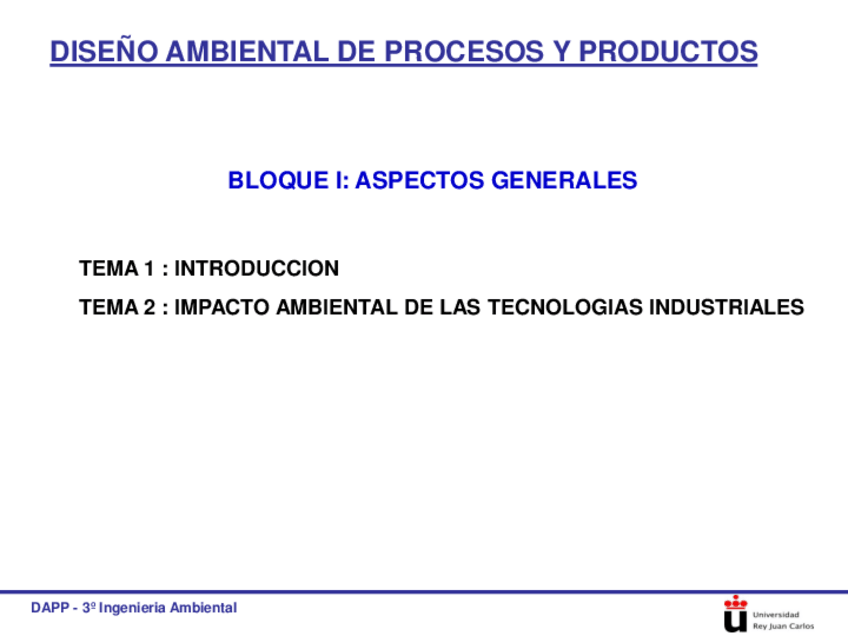 DISEÑO AMBIENTAL DE PROCESOS Y PRODUCTOS

BLOQUE I: ASPECTOS GENERALES

TEMA 1 : INTRODUCCION

TEMA 2 : IMPACTO AMBIENTAL DE LAS TECNOLOGIAS INDUSTRIALES

DAPP - 3º Ingenieria Ambiental

Universidad Rey Juan Carlos